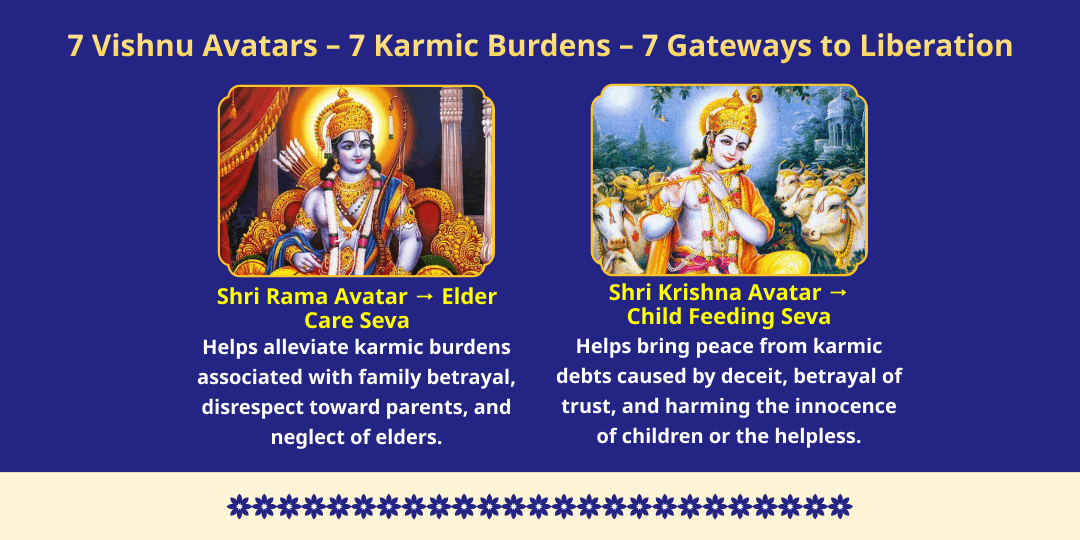 7 Vishnu Avatars – 7 Karmic Burdens – 7 Gateways to Liberation

Shri Rama Avatar → Elder Care Seva

Helps alleviate karmic burdens associated with family betrayal, disrespect toward parents, and neglect of elders.

Shri Krishna Avatar → Child Feeding Seva

Helps bring peace from karmic debts caused by deceit, betrayal of trust, and harming the innocence of children or the helpless.